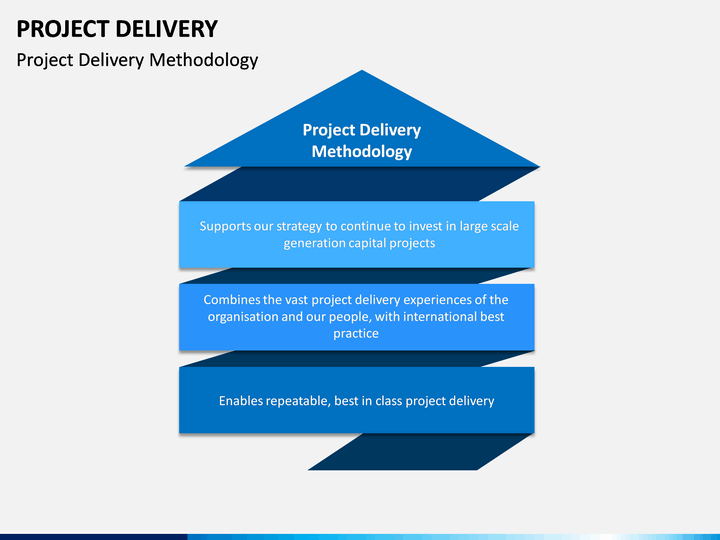 PROJECT DELIVERY
Project Delivery Methodology

Project Delivery Methodology

Supports our strategy to continue to invest in large scale generation capital projects

Combines the vast project delivery experiences of the organisation and our people, with international best practice

Enables repeatable, best in class project delivery